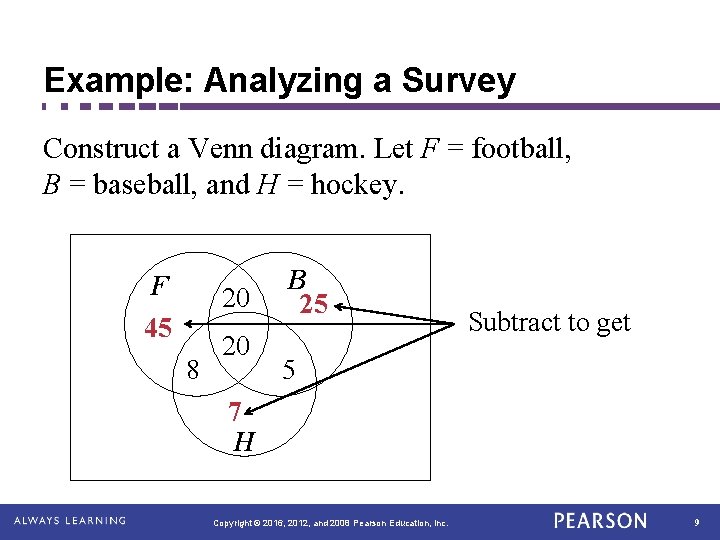 Example: Analyzing a Survey

Construct a Venn diagram. Let $F$ = football, $B$ = baseball, and $H$ = hockey.

$F$
$B$
20
25
45
20
8
5
7
$H$

Subtract to get

ALWAYS LEARNING

Copyright © 2016, 2012, and 2008 Pearson Education, Inc.

PEARSON

9